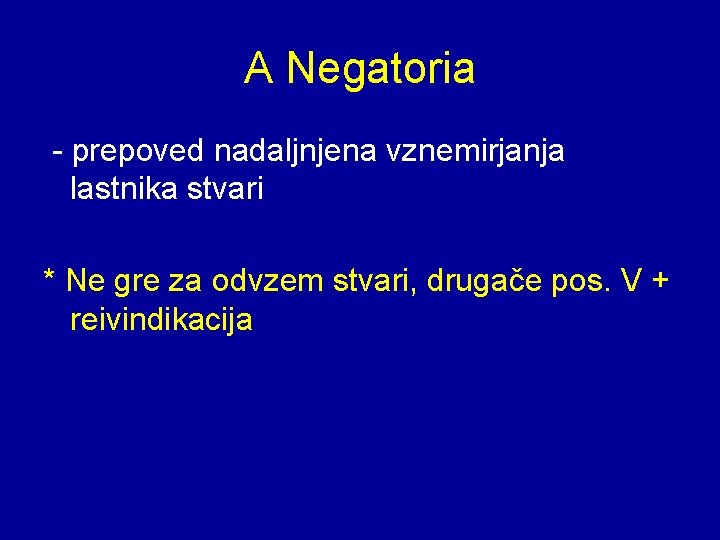 A Negatoria

- prepoved nadaljnjena vznemirjanja lastnika stvari

* Ne gre za odvzem stvari, drugače pos. V + reivindikacija